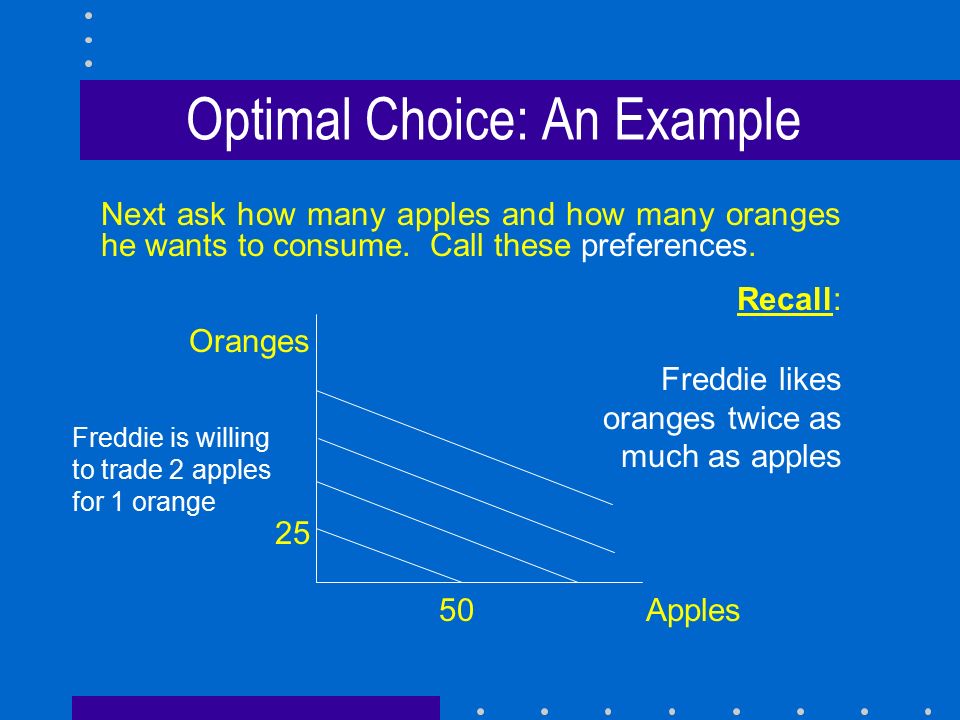 Optimal Choice: An Example

Next ask how many apples and how many oranges he wants to consume. Call these preferences.

Recall:

Freddie likes oranges twice as much as apples

Oranges

Freddie is willing to trade 2 apples for 1 orange

25

50

Apples